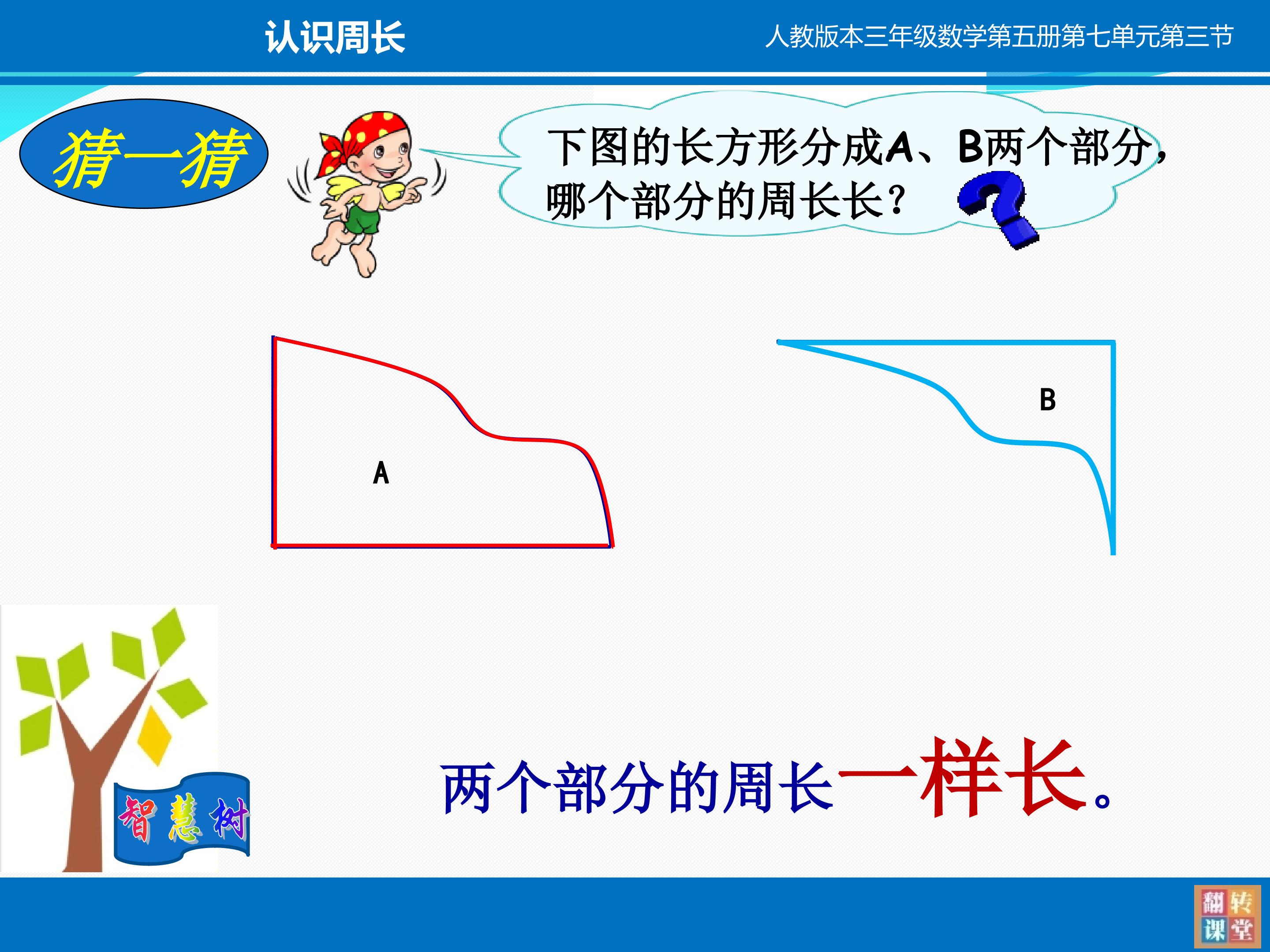 认识周长

人教版本三年级数学第五册第七单元第三节

猜一猜

下图的长方形分成A、B两个部分，哪个部分的周长长？

A

B

智慧树

两个部分的周长一样长。

翻转课堂